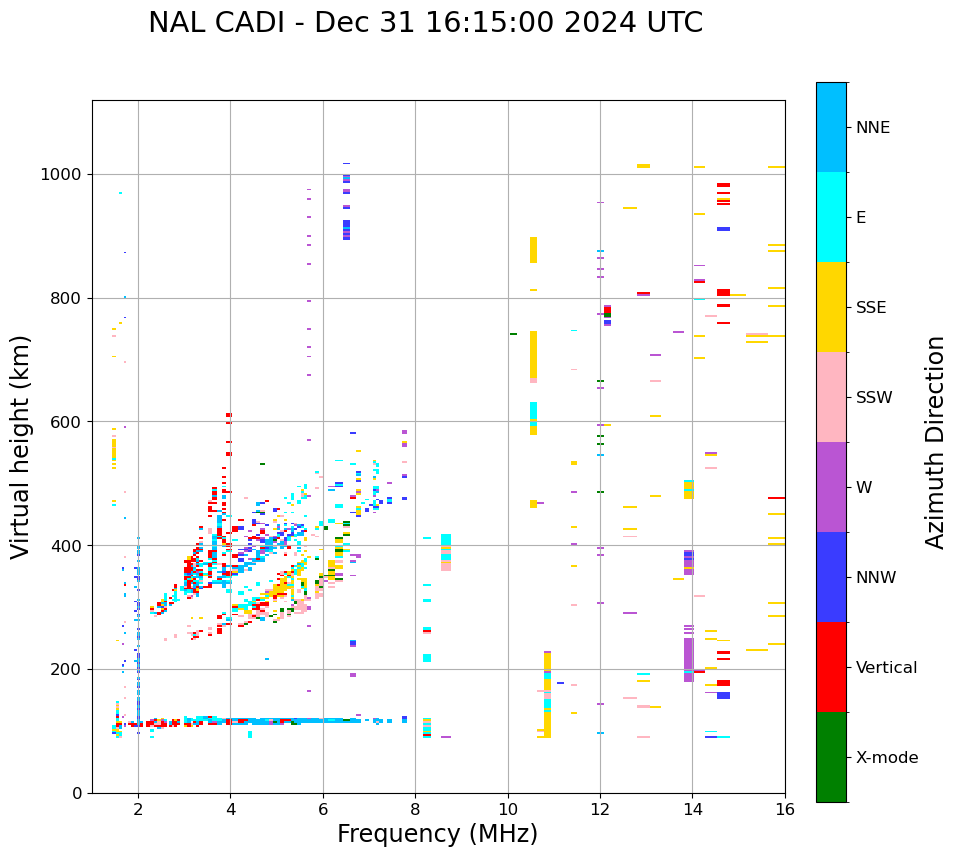 NAL CADI - Dec 31 16:15:00 2024 UTC

Virtual height (km)

1000
800
600
400
200
0

2
4
6
8
10
12
14
16

Frequency (MHz)

NNE
E
SSE
SSW
W
NNW
Vertical
X-mode

Azimuth Direction